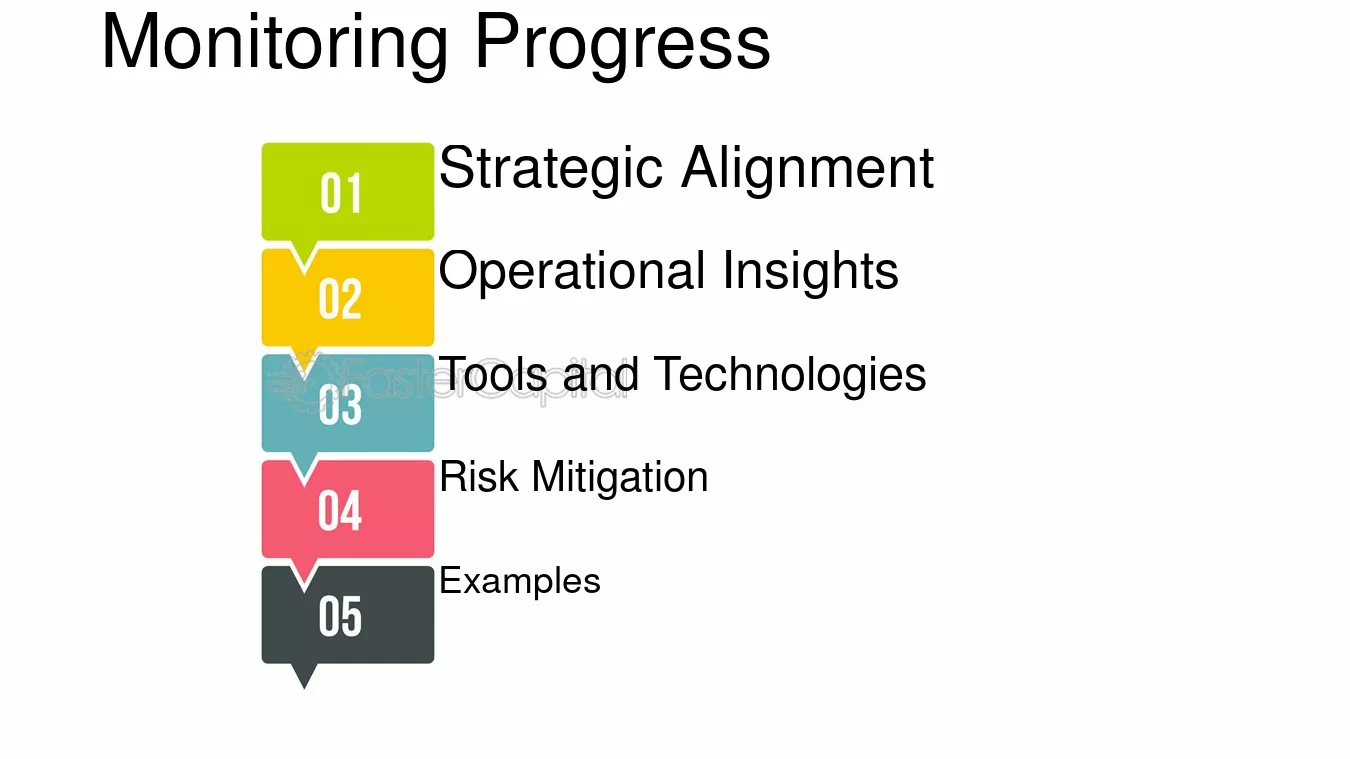 Monitoring Progress

01
Strategic Alignment

02
Operational Insights

03
Tools and Technologies

04
Risk Mitigation

05
Examples

FasterCapital